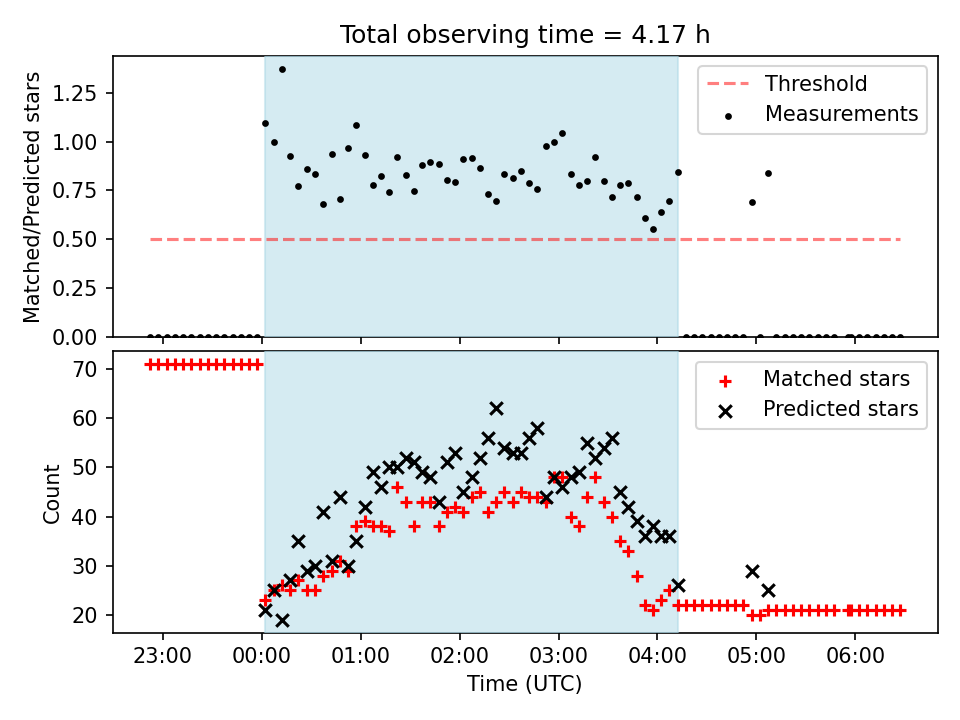 Total observing time = 4.17 h

Matched/Predicted stars

1.25
1.00
0.75
0.50
0.25
0.00

Threshold
Measurements

Count

70
60
50
40
30
20

Matched stars
Predicted stars

23:00
00:00
01:00
02:00
03:00
04:00
05:00
06:00

Time (UTC)